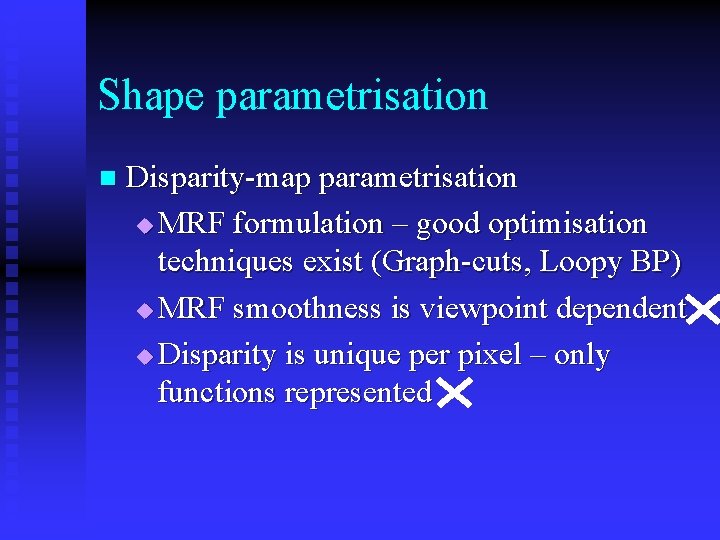 Shape parametrisation

Disparity-map parametrisation

MRF formulation – good optimisation techniques exist (Graph-cuts, Loopy BP)

MRF smoothness is viewpoint dependent ✕

Disparity is unique per pixel – only functions represented ✕